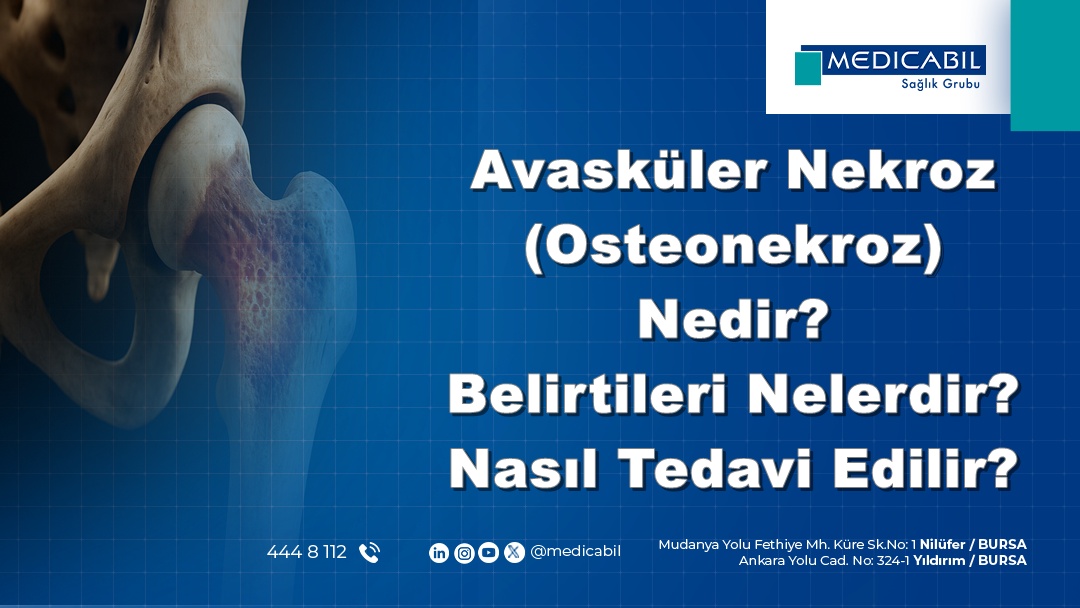 MEDICABIL
Sağlık Grubu

Avasküler Nekroz (Osteonekroz) Nedir? Belirtileri Nelerdir? Nasıl Tedavi Edilir?

444 8 112

@medicabil

Mudanya Yolu Fethiye Mh. Küre Sk.No: 1 Nilüfer / BURSA
Ankara Yolu Cad. No: 324-1 Yıldırım / BURSA